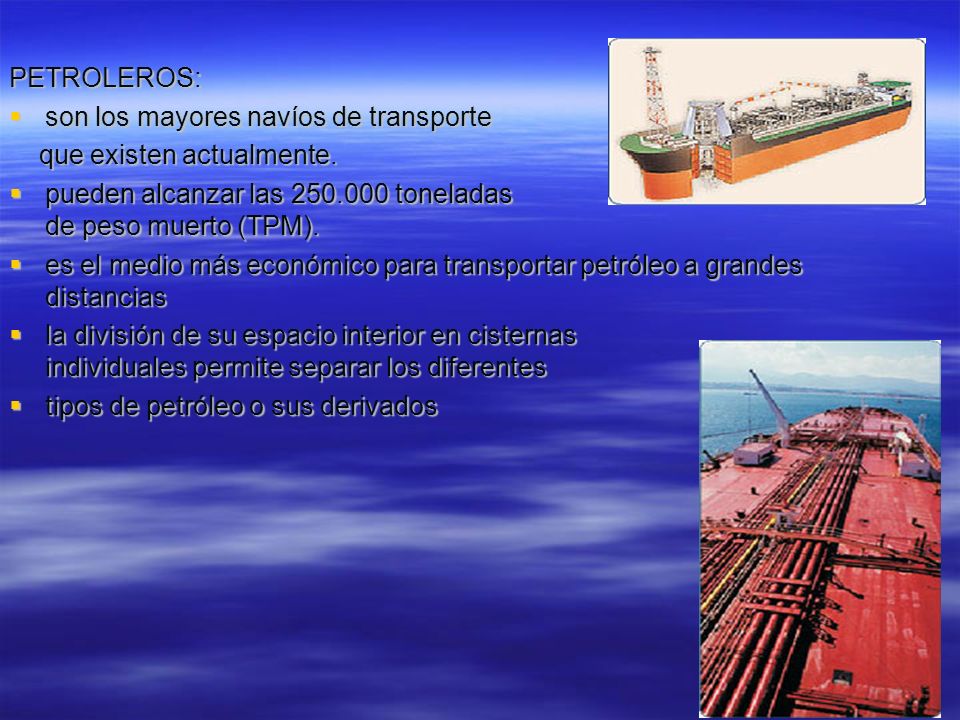 PETROLEROS:

- son los mayores navíos de transporte que existen actualmente.
- pueden alcanzar las 250.000 toneladas de peso muerto (TPM).
- es el medio más económico para transportar petróleo a grandes distancias
- la división de su espacio interior en cisternas individuales permite separar los diferentes
- tipos de petróleo o sus derivados